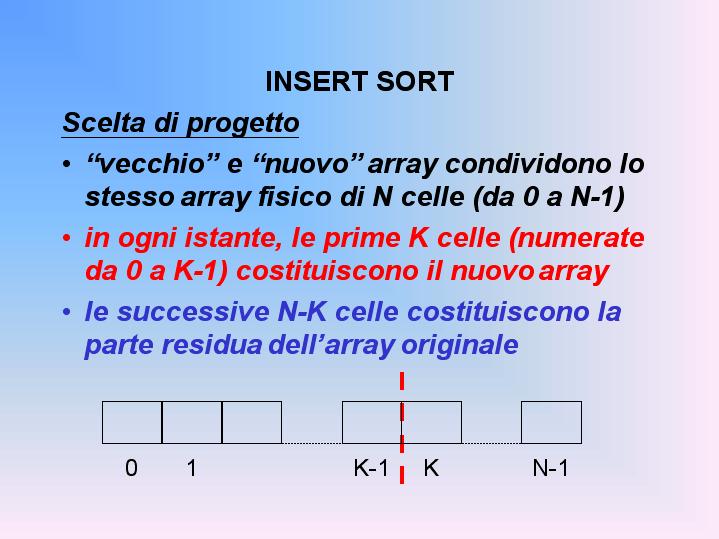 INSERT SORT

Scelta di progetto

• “vecchio” e “nuovo” array condividono lo stesso array fisico di N celle (da 0 a N-1)

• in ogni istante, le prime K celle (numerate da 0 a K-1) costituiscono il nuovo array

• le successive N-K celle costituiscono la parte residua dell’array originale

0 1 K-1 K N-1